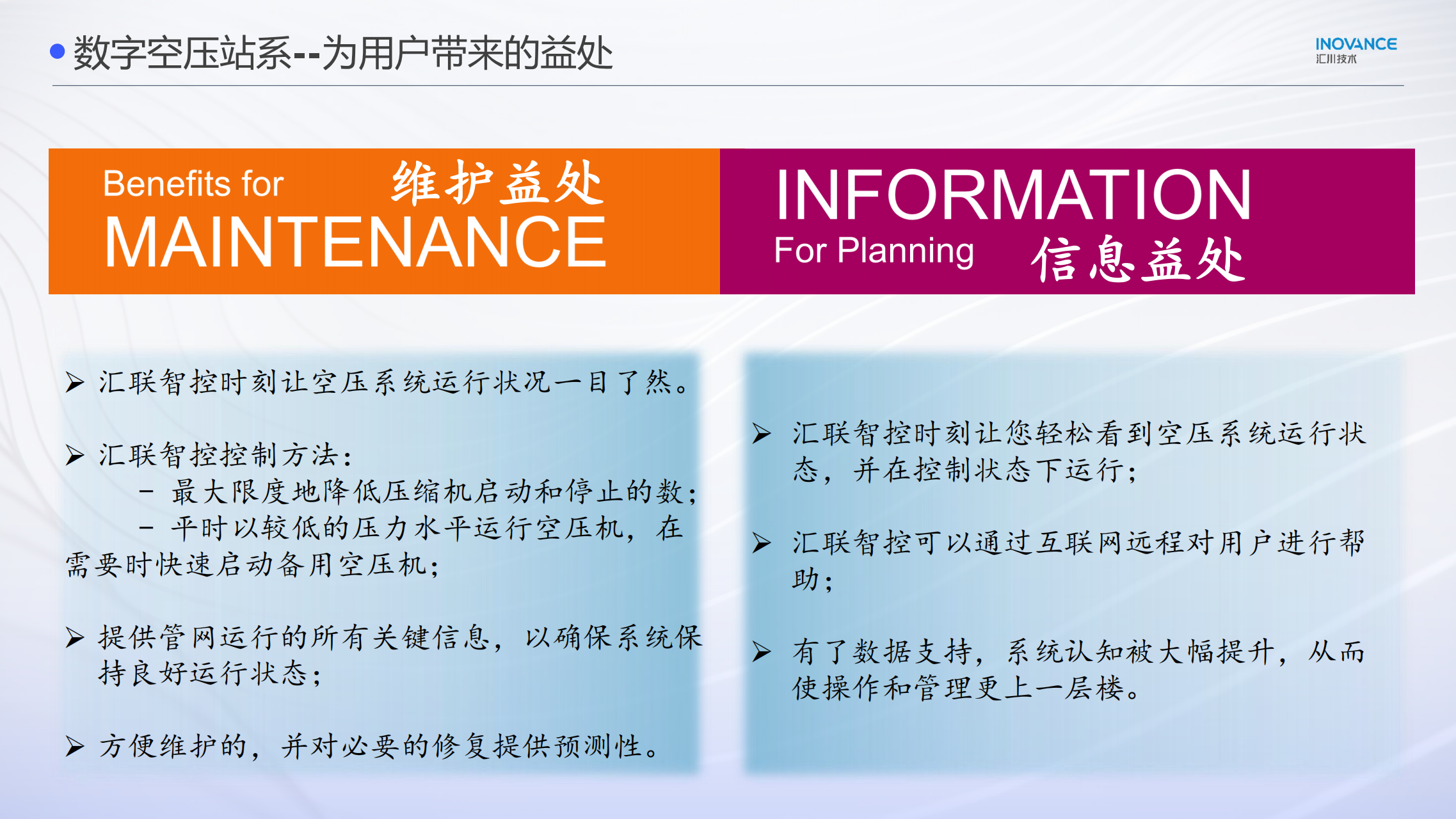 数字空压站系--为用户带来的益处

INOVANCE
汇川技术

Benefits for 维护益处
MAINTENANCE

INFORMATION
For Planning 信息益处

➢ 汇联智控时刻让空压系统运行状况一目了然。

➢ 汇联智控控制方法:
– 最大限度地降低压缩机启动和停止的数;
– 平时以较低的压力水平运行空压机，在需要时快速启动备用空压机;

➢ 提供管网运行的所有关键信息，以确保系统保持良好运行状态;

➢ 方便维护的，并对必要的修复提供预测性。

➢ 汇联智控时刻让您轻松看到空压系统运行状态，并在控制状态下运行;

➢ 汇联智控可以通过互联网远程对用户进行帮助;

➢ 有了数据支持，系统认知被大幅提升，从而使操作和管理更上一层楼。